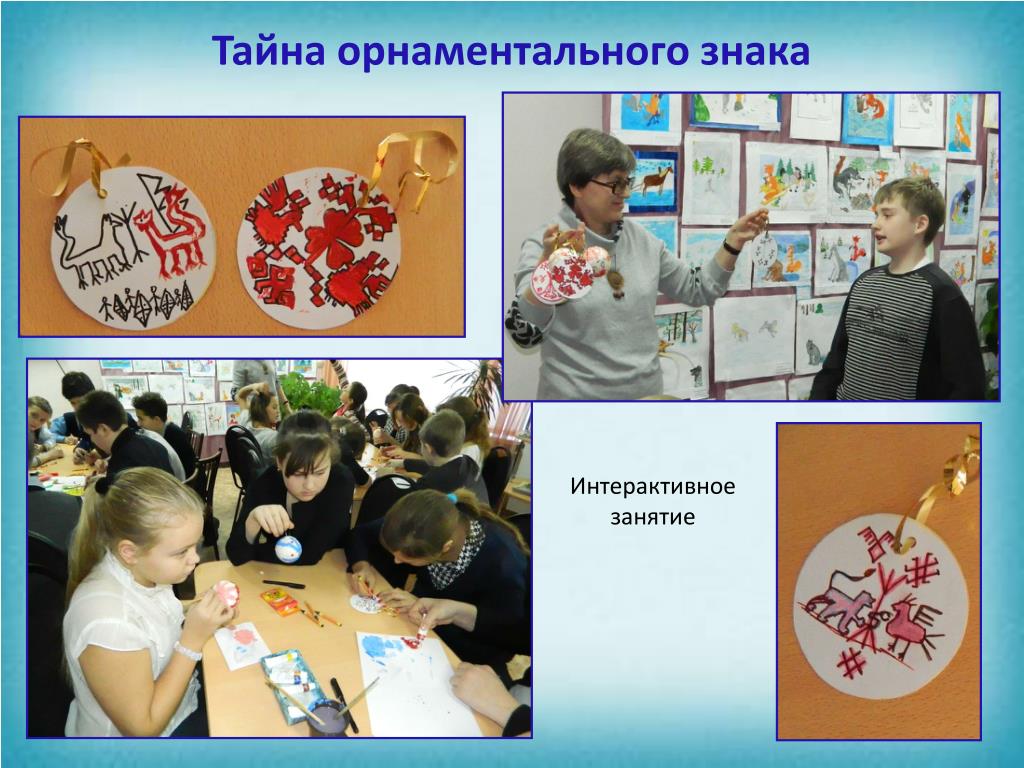 Тайна орнаментального знака

Интерактивное занятие